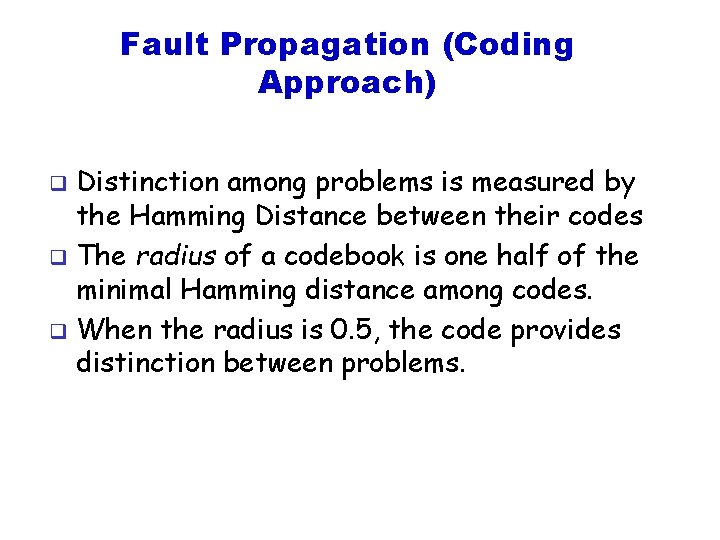 Fault Propagation (Coding Approach)

❑ Distinction among problems is measured by the Hamming Distance between their codes
❑ The radius of a codebook is one half of the minimal Hamming distance among codes.
❑ When the radius is 0.5, the code provides distinction between problems.